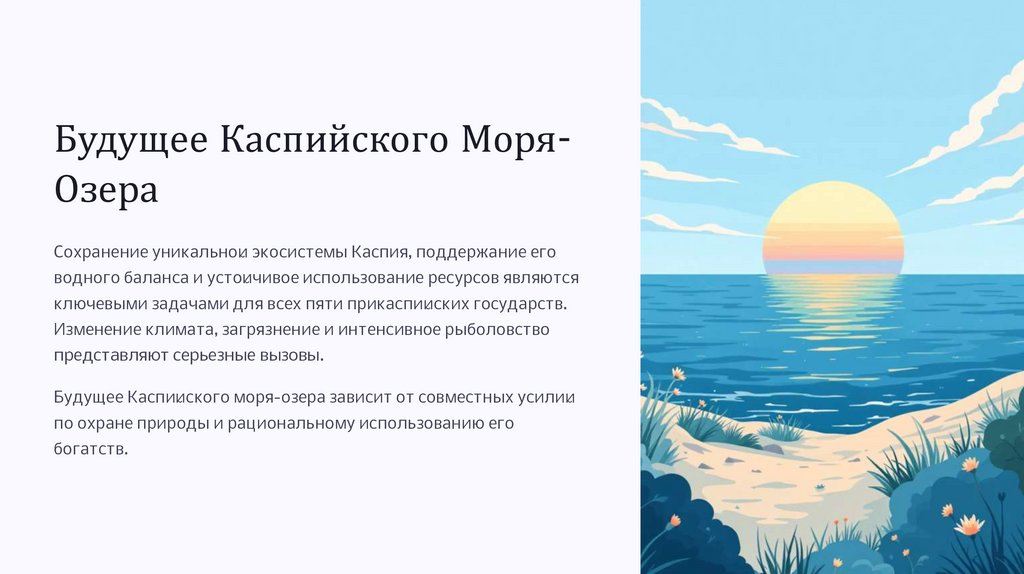 Будущее Каспийского Моря-Озера

Сохранение уникальнои экосистемы Каспия, поддержание его водного баланса и устоичивое использование ресурсов являются ключевыми задачами для всех пяти прикаспииских государств. Изменение климата, загрязнение и интенсивное рыболовство представляют серьезные вызовы.

Будущее Каспииского моря-озера зависит от совместных усилии по охране природы и рациональному использованию его богатств.